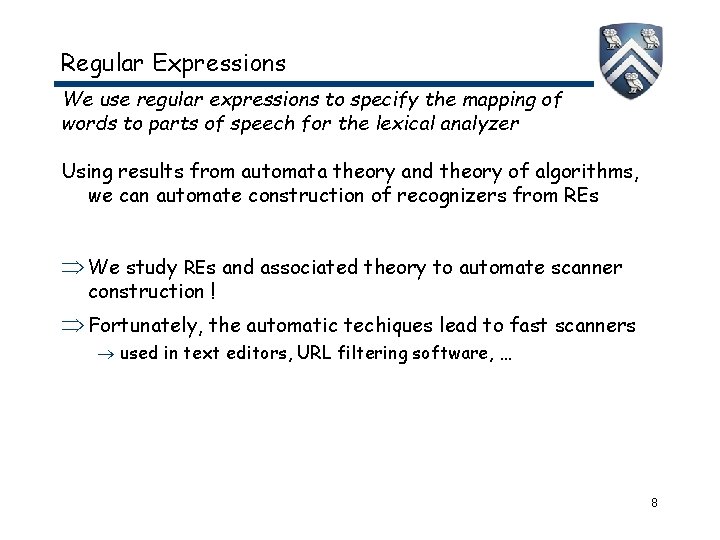 Regular Expressions

We use regular expressions to specify the mapping of words to parts of speech for the lexical analyzer

Using results from automata theory and theory of algorithms, we can automate construction of recognizers from REs

$\Rightarrow$ We study REs and associated theory to automate scanner construction !

$\Rightarrow$ Fortunately, the automatic techiques lead to fast scanners

$\rightarrow$ used in text editors, URL filtering software, …

8